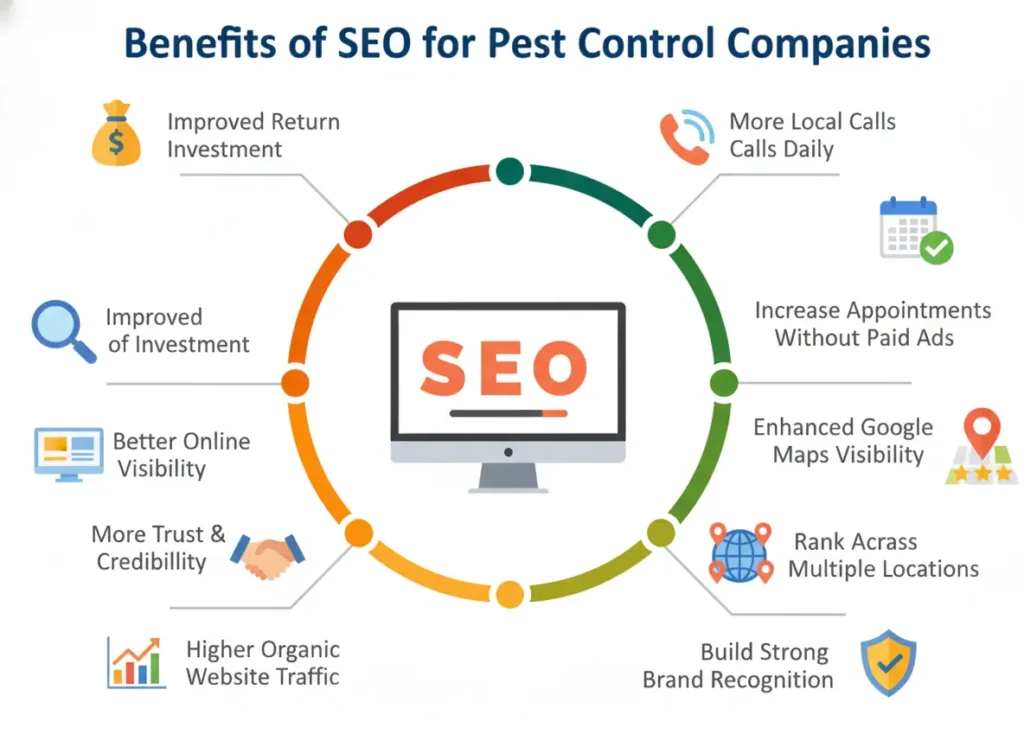 Benefits of SEO for Pest Control Companies

Improved Return Investment

Improved of Investment

Better Online Visibility

More Trust & Credibillity

Higher Organic Website Traffic

SEO

More Local Calls Calls Daily

Increase Appointments Without Paid Ads

Enhanced Google Maps Visibility

Rank Acrass Multiple Locations

Build Strong Brand Recognition